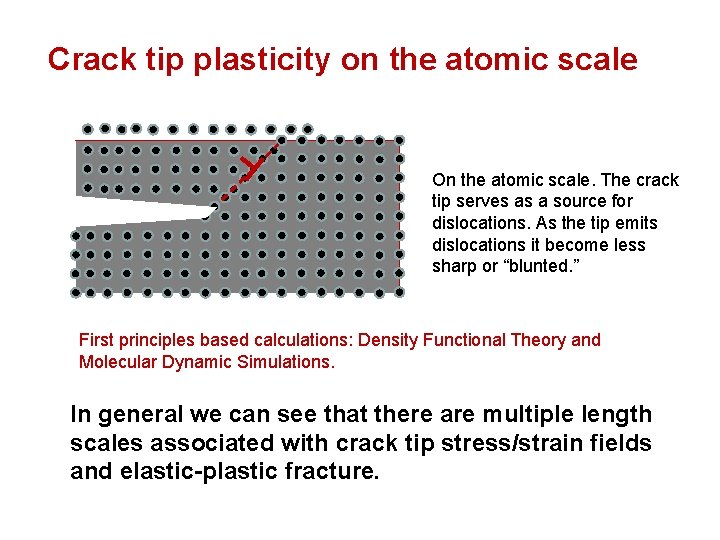 Crack tip plasticity on the atomic scale

On the atomic scale. The crack tip serves as a source for dislocations. As the tip emits dislocations it become less sharp or “blunted.”

First principles based calculations: Density Functional Theory and Molecular Dynamic Simulations.

In general we can see that there are multiple length scales associated with crack tip stress/strain fields and elastic-plastic fracture.